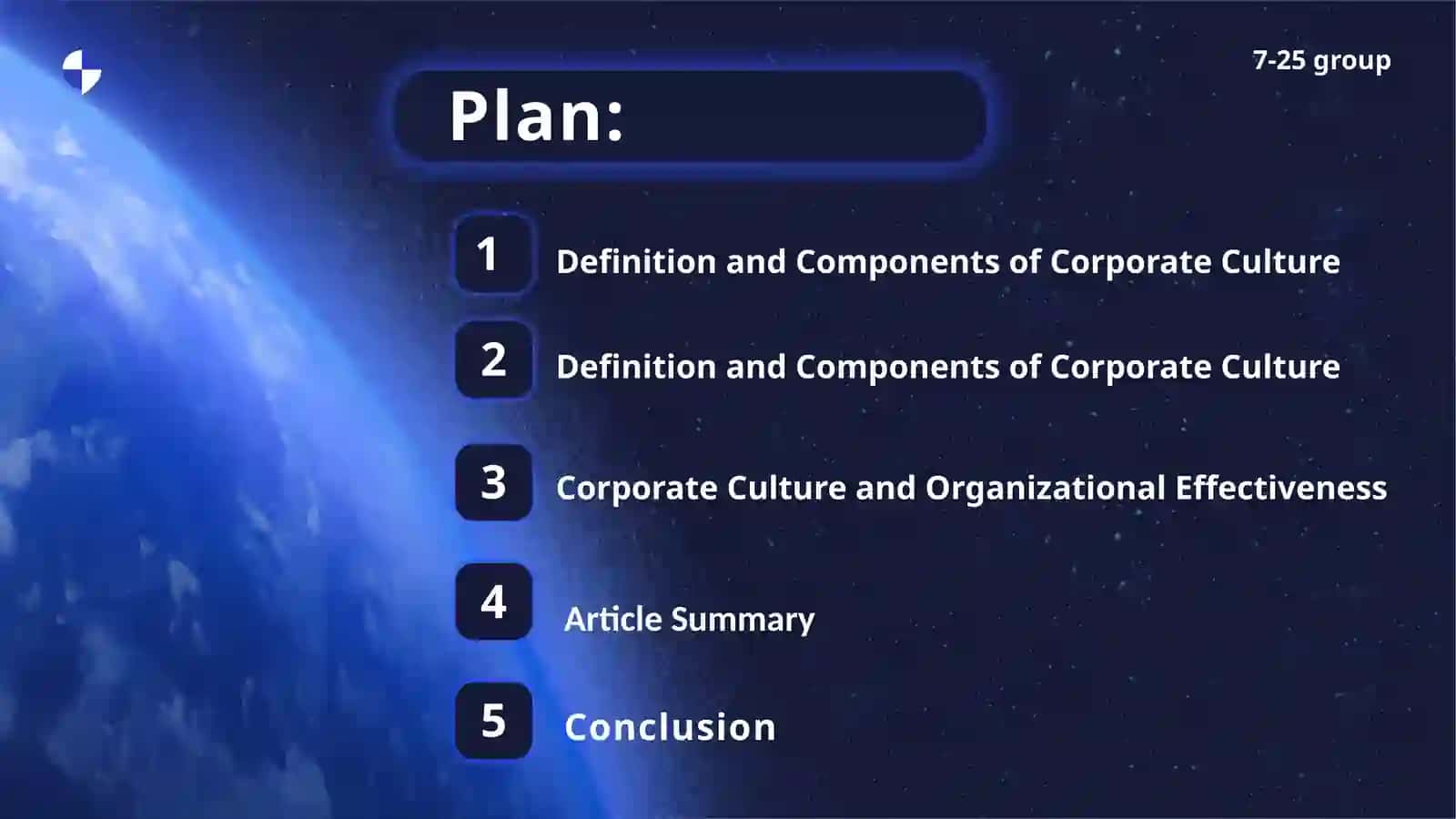 7-25 group

Plan:

1 Definition and Components of Corporate Culture

2 Definition and Components of Corporate Culture

3 Corporate Culture and Organizational Effectiveness

4 Article Summary

5 Conclusion